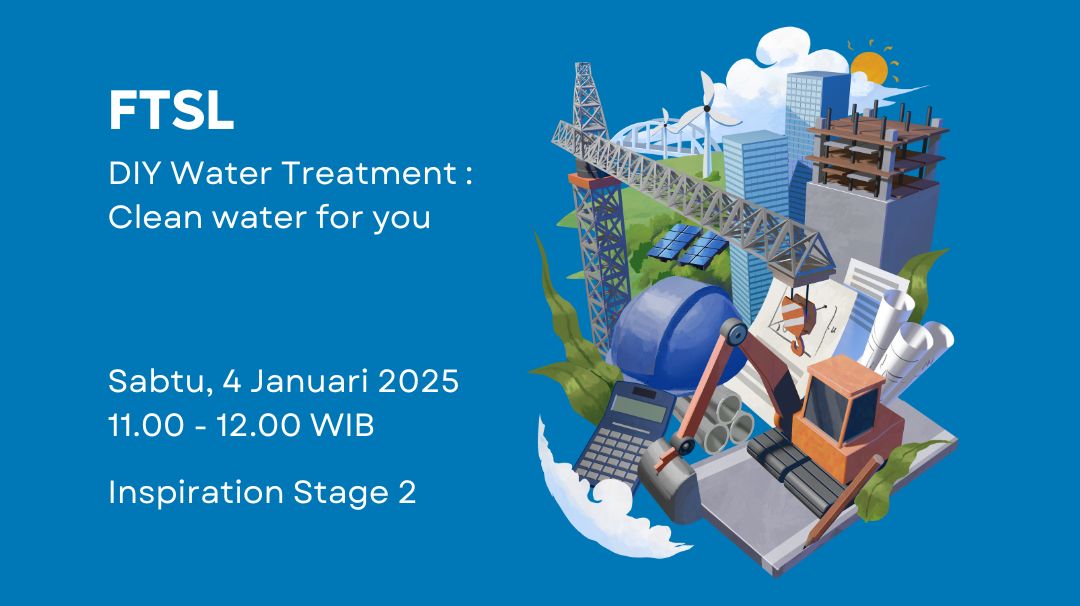 FTSL

DIY Water Treatment : Clean water for you

Sabtu, 4 Januari 2025
11.00 - 12.00 WIB

Inspiration Stage 2